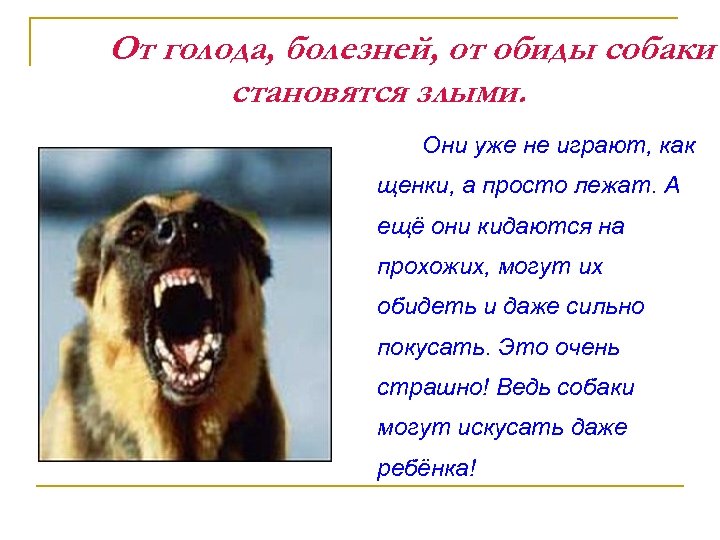 От голода, болезней, от обиды собаки становятся злыми.

Они уже не играют, как щенки, а просто лежат. А ещё они кидаются на прохожих, могут их обидеть и даже сильно покусать. Это очень страшно! Ведь собаки могут искусать даже ребёнка!